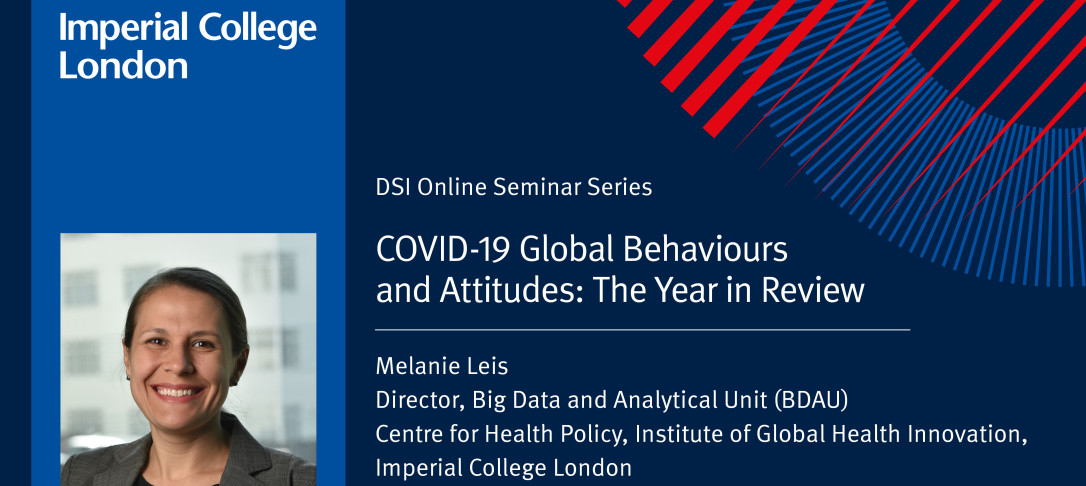 Imperial College London

DSI Online Seminar Series

COVID-19 Global Behaviours and Attitudes: The Year in Review

Melanie Leis
Director, Big Data and Analytical Unit (BDAU)
Centre for Health Policy, Institute of Global Health Innovation, Imperial College London